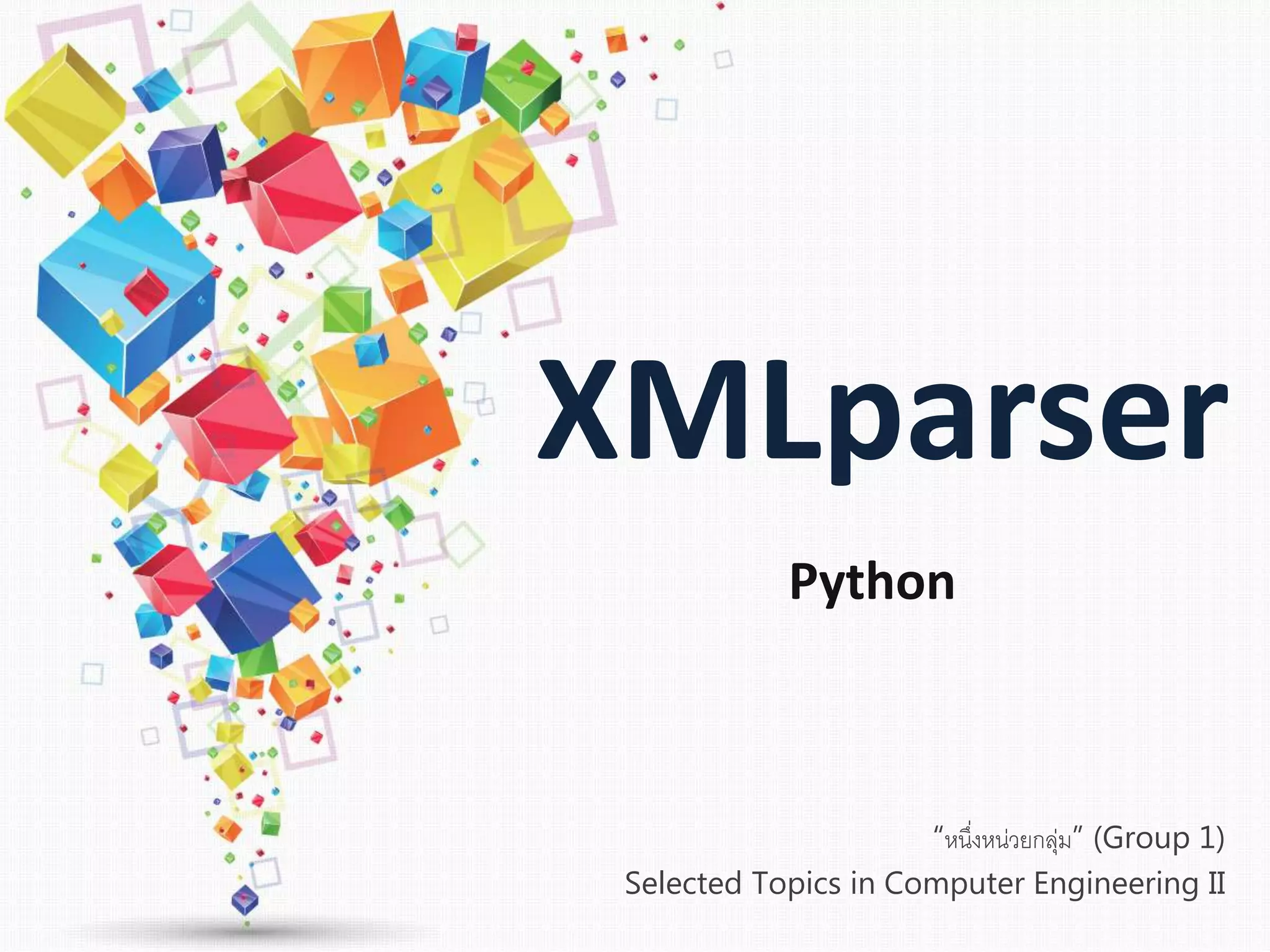 XMLparser

Python

“หนึ่งหน่วยกลุ่ม” (Group 1)
Selected Topics in Computer Engineering II